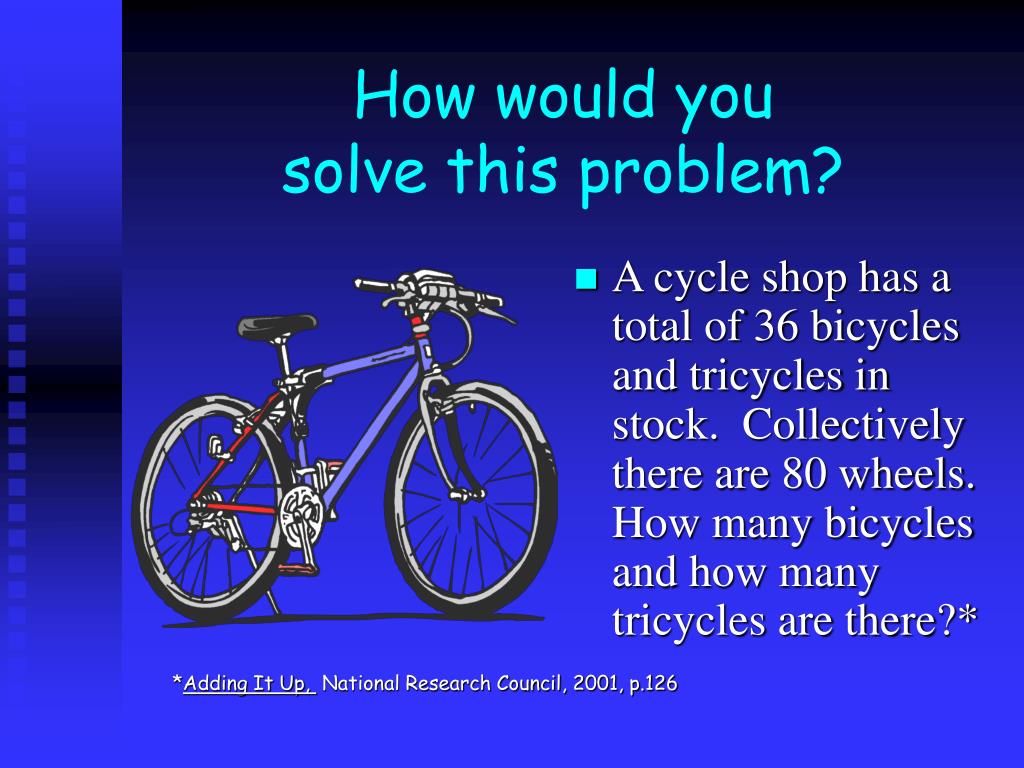 How would you solve this problem?

A cycle shop has a total of 36 bicycles and tricycles in stock. Collectively there are 80 wheels. How many bicycles and how many tricycles are there?*

*Adding It Up, National Research Council, 2001, p.126